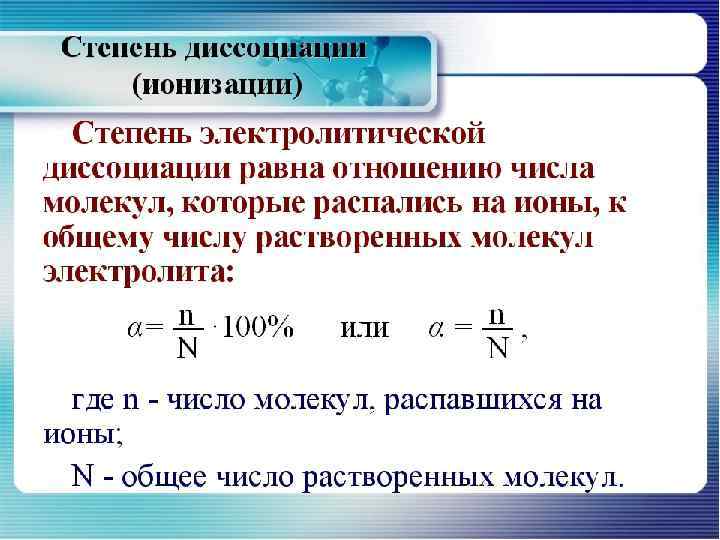 Степень диссоциации (ионизации)

Степень электролитической диссоциации равна отношению числа молекул, которые распались на ионы, к общему числу растворенных молекул электролита:

$\alpha = \frac{n}{N} \cdot 100\%$ или $\alpha = \frac{n}{N}$,

где n - число молекул, распавшихся на ионы;

N - общее число растворенных молекул.